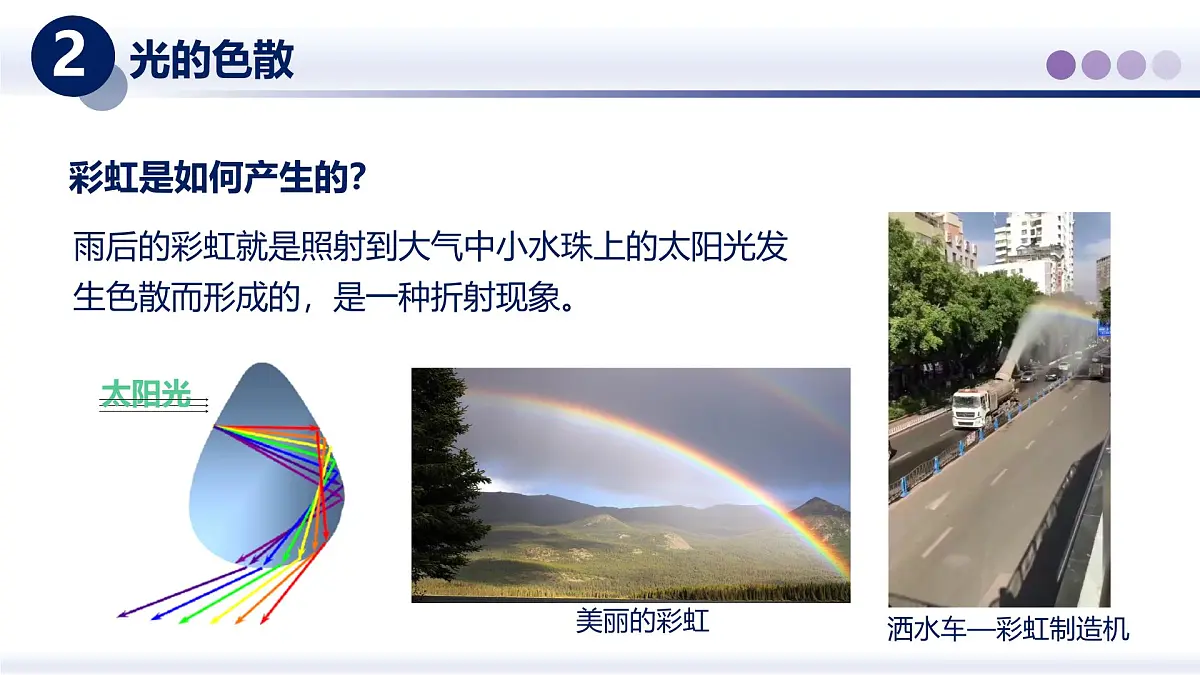 2 光的色散

彩虹是如何产生的?

雨后的彩虹就是照射到大气中小水珠上的太阳光发生色散而形成的，是一种折射现象。

太阳光

美丽的彩虹

洒水车—彩虹制造机